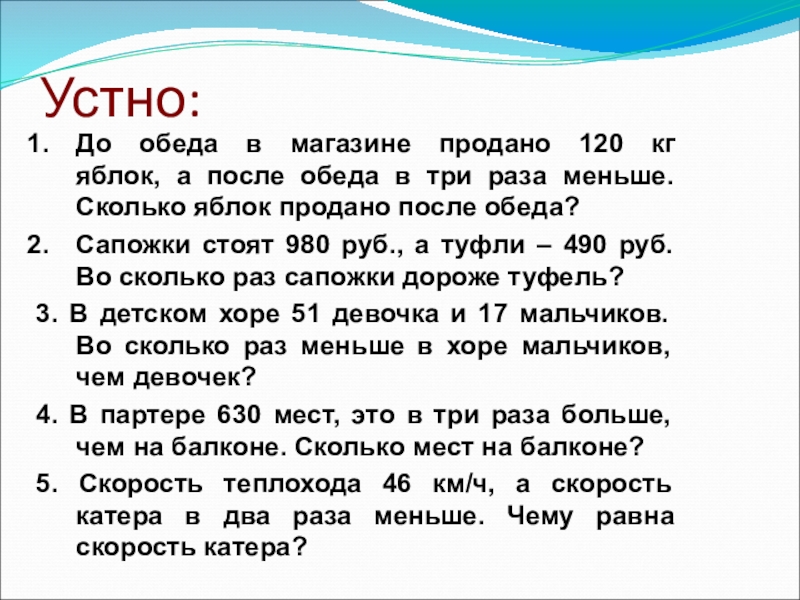 Устно:

1. До обеда в магазине продано 120 кг яблок, а после обеда в три раза меньше. Сколько яблок продано после обеда?

2. Сапожки стоят 980 руб., а туфли – 490 руб. Во сколько раз сапожки дороже туфель?

3. В детском хоре 51 девочка и 17 мальчиков. Во сколько раз меньше в хоре мальчиков, чем девочек?

4. В партере 630 мест, это в три раза больше, чем на балконе. Сколько мест на балконе?

5. Скорость теплохода 46 км/ч, а скорость катера в два раза меньше. Чему равна скорость катера?